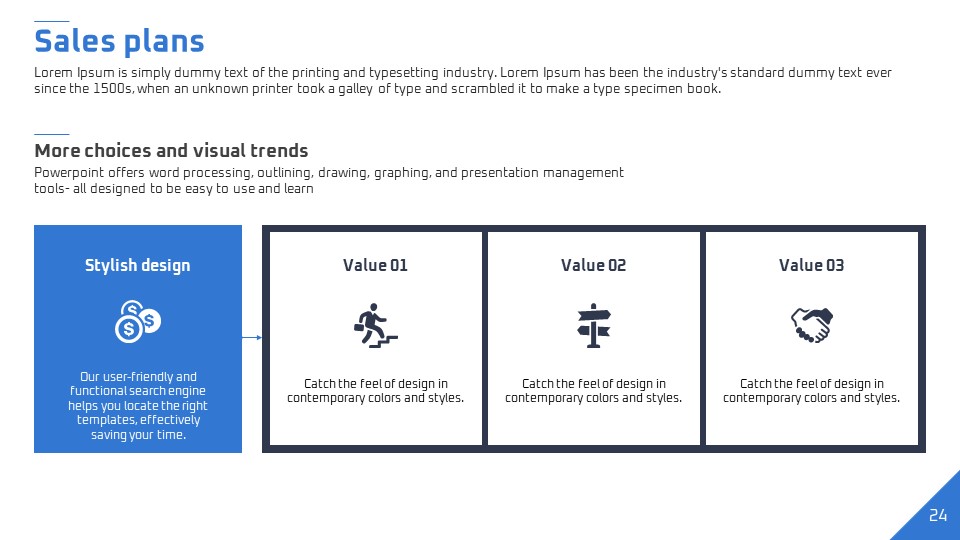 Sales plans

Lorem Ipsum is simply dummy text of the printing and typesetting industry. Lorem Ipsum has been the industry's standard dummy text ever since the 1500s, when an unknown printer took a galley of type and scrambled it to make a type specimen book.

More choices and visual trends

Powerpoint offers word processing, outlining, drawing, graphing, and presentation management tools- all designed to be easy to use and learn

Stylish design

Our user-friendly and functional search engine helps you locate the right templates, effectively saving your time.

Value 01

Catch the feel of design in contemporary colors and styles.

Value 02

Catch the feel of design in contemporary colors and styles.

Value 03

Catch the feel of design in contemporary colors and styles.

24